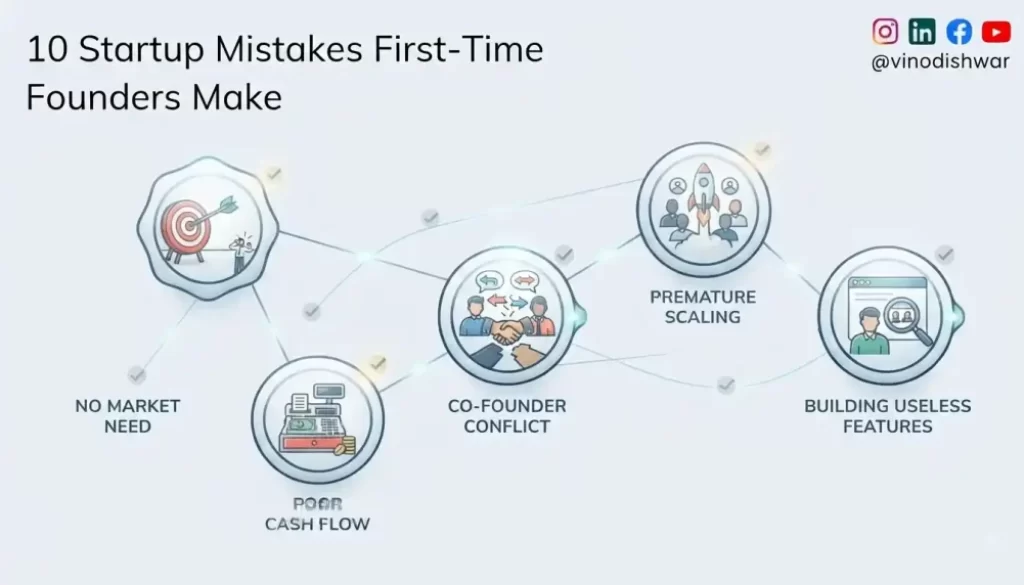 10 Startup Mistakes First-Time Founders Make

@vinodishwar

NO MARKET NEED

POOR CASH FLOW

CO-FOUNDER CONFLICT

PREMATURE SCALING

BUILDING USELESS FEATURES